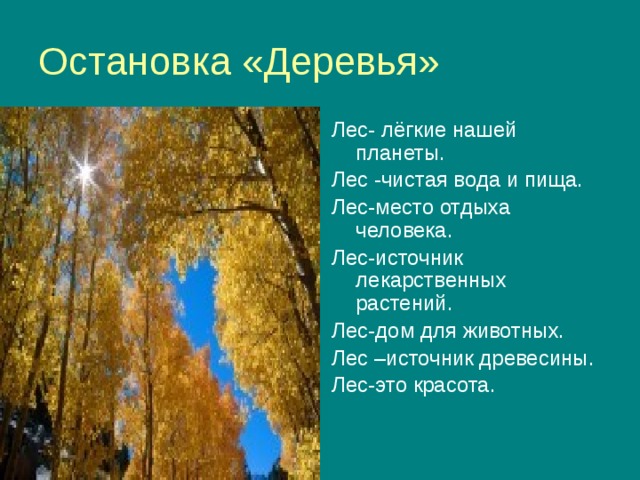 Остановка «Деревья»

Лес- лёгкие нашей планеты.

Лес -чистая вода и пища.

Лес-место отдыха человека.

Лес-источник лекарственных растений.

Лес-дом для животных.

Лес –источник древесины.

Лес-это красота.